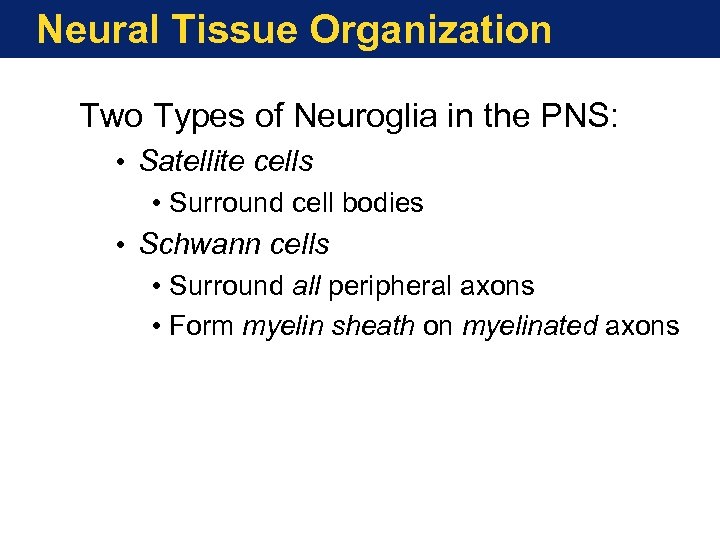 Neural Tissue Organization

Two Types of Neuroglia in the PNS:

• Satellite cells
  • Surround cell bodies
• Schwann cells
  • Surround all peripheral axons
  • Form myelin sheath on myelinated axons